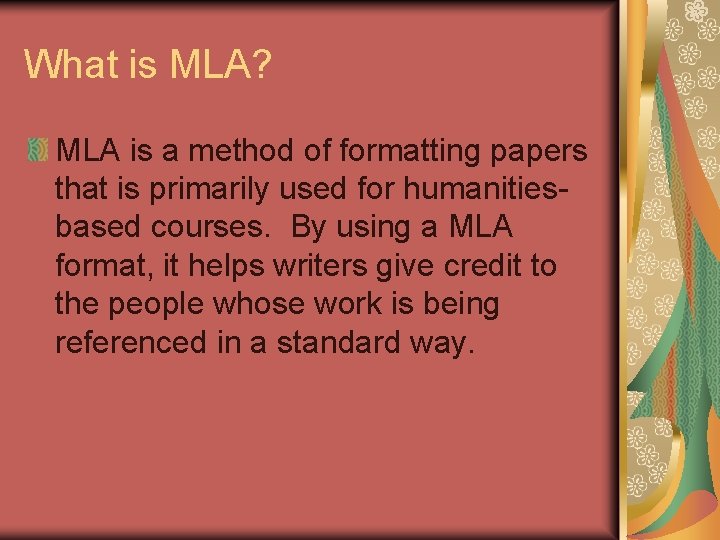 What is MLA?

MLA is a method of formatting papers that is primarily used for humanities-based courses. By using a MLA format, it helps writers give credit to the people whose work is being referenced in a standard way.